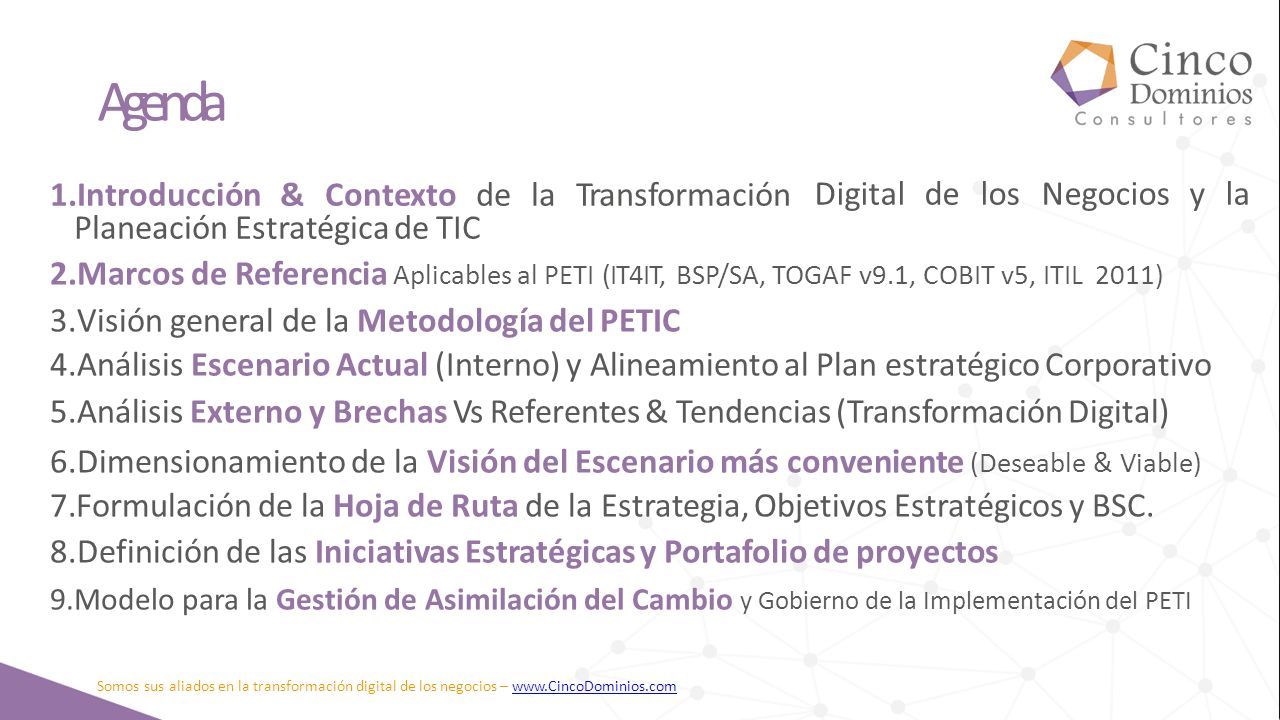 Agenda

Cinco Dominios Consultores

1.Introducción & Contexto de la Transformación Digital de los Negocios y la Planeación Estratégica de TIC
2.Marcos de Referencia Aplicables al PETI (IT4IT, BSP/SA, TOGAF v9.1, COBIT v5, ITIL 2011)
3.Visión general de la Metodología del PETIC
4.Análisis Escenario Actual (Interno) y Alineamiento al Plan estratégico Corporativo
5.Análisis Externo y Brechas Vs Referentes & Tendencias (Transformación Digital)
6.Dimensionamiento de la Visión del Escenario más conveniente (Deseable & Viable)
7.Formulación de la Hoja de Ruta de la Estrategia, Objetivos Estratégicos y BSC.
8.Definición de las Iniciativas Estratégicas y Portafolio de proyectos
9.Modelo para la Gestión de Asimilación del Cambio y Gobierno de la Implementación del PETI

Somos sus aliados en la transformación digital de los negocios – www.CincoDominios.com